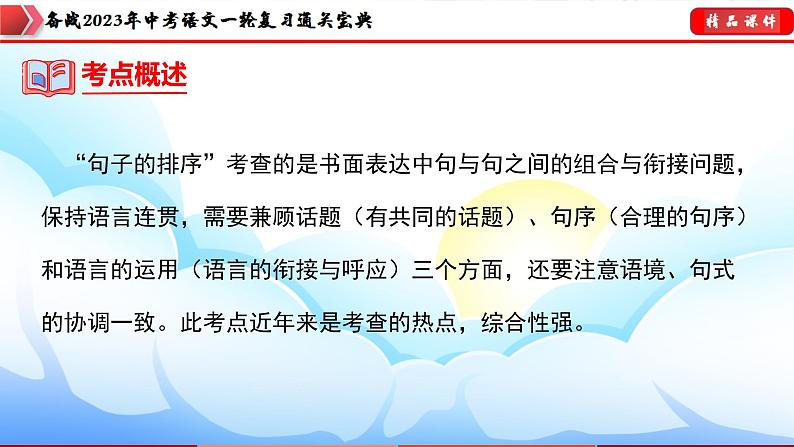 备战2023年中考语文一轮复习通关宝典

精品课件

考点概述

“句子的排序”考查的是书面表达中句与句之间的组合与衔接问题，保持语言连贯，需要兼顾话题（有共同的话题）、句序（合理的句序）和语言的运用（语言的衔接与呼应）三个方面，还要注意语境、句式的协调一致。此考点近年来是考查的热点，综合性强。